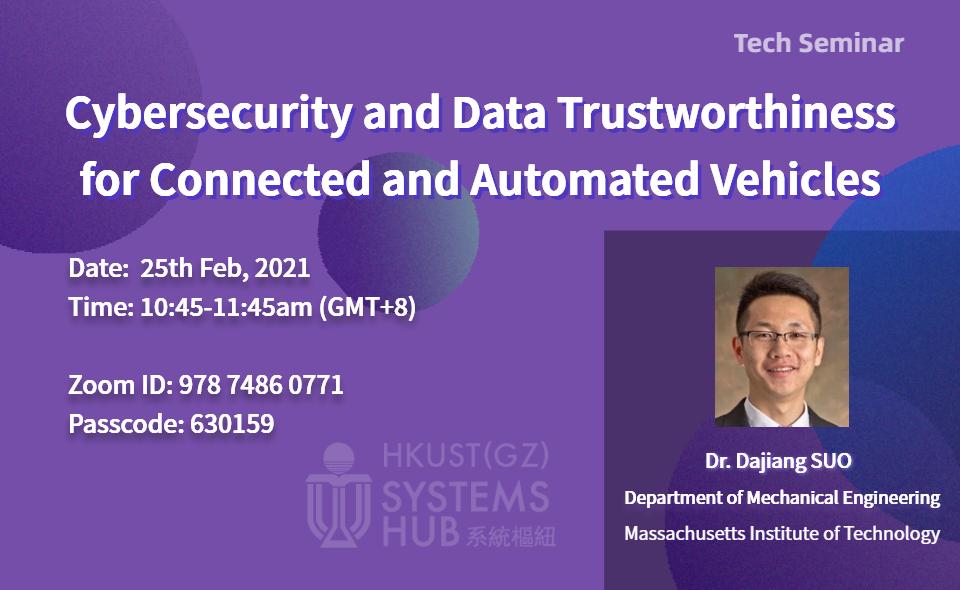 Tech Seminar

Cybersecurity and Data Trustworthiness for Connected and Automated Vehicles

Date: 25th Feb, 2021
Time: 10:45-11:45am (GMT+8)

Zoom ID: 978 7486 0771
Passcode: 630159

HKUST(GZ)
SYSTEMS
HUB 系統樞紐

Dr. Dajiang SUO
Department of Mechanical Engineering
Massachusetts Institute of Technology